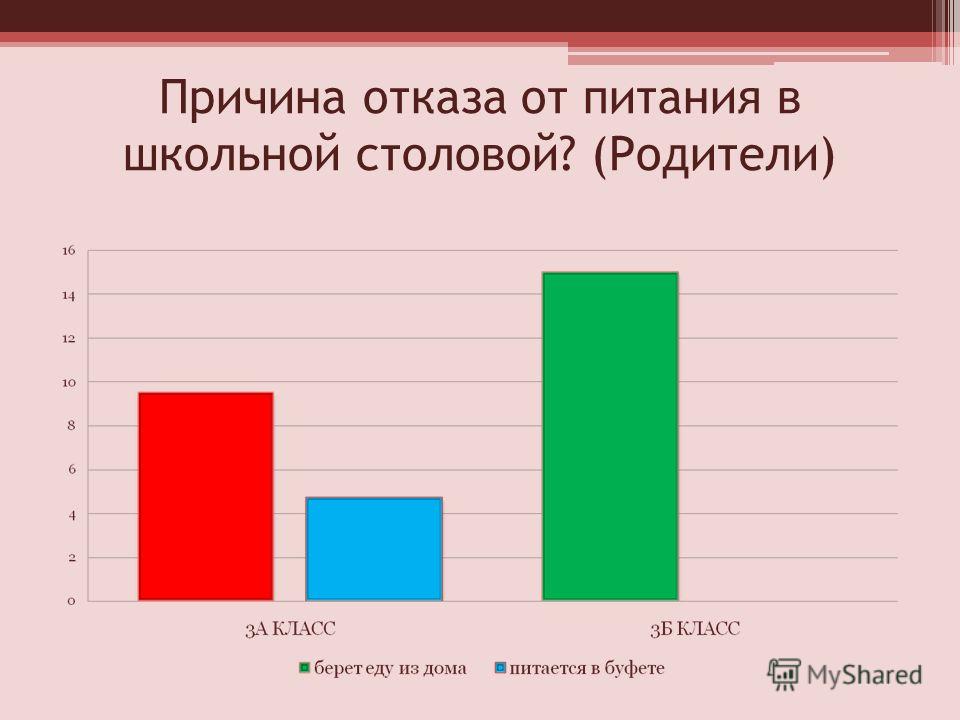 Причина отказа от питания в школьной столовой? (Родители)

16
14
12
10
8
6
4
2
0

3А КЛАСС
3Б КЛАСС

берет еду из дома
питается в буфете

MyShared